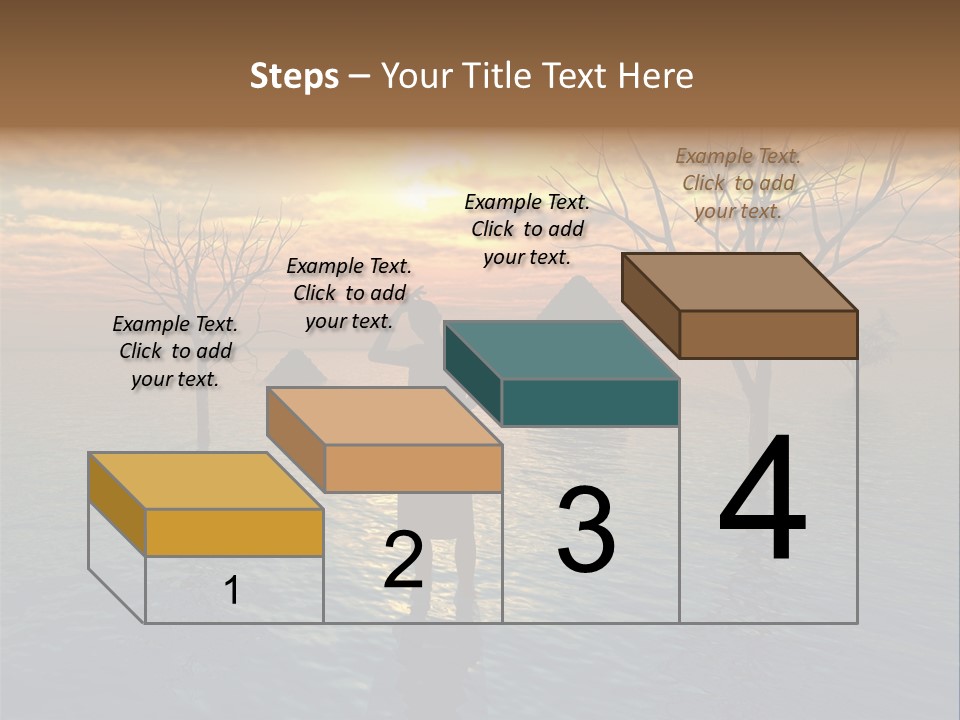 Steps – Your Title Text Here

Example Text. Click to add your text.

Example Text. Click to add your text.

Example Text. Click to add your text.

Example Text. Click to add your text.

1

2

3

4